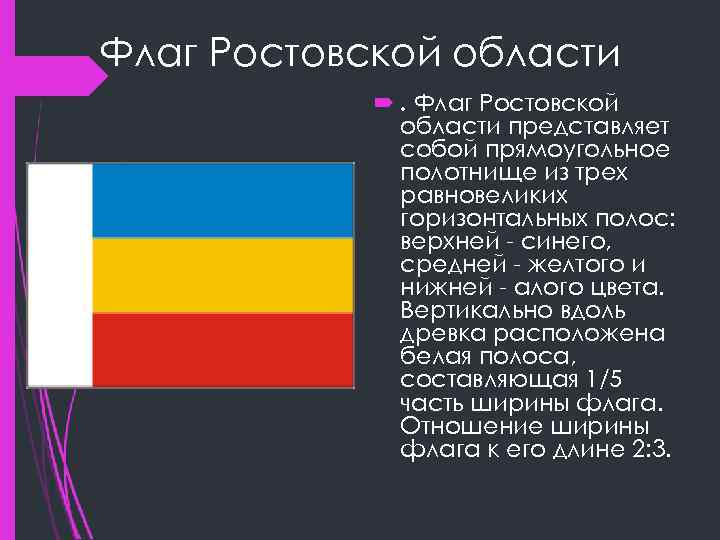 Флаг Ростовской области

. Флаг Ростовской области представляет собой прямоугольное полотнище из трех равновеликих горизонтальных полос: верхней - синего, средней - желтого и нижней - алого цвета. Вертикально вдоль древка расположена белая полоса, составляющая 1/5 часть ширины флага. Отношение ширины флага к его длине 2:3.